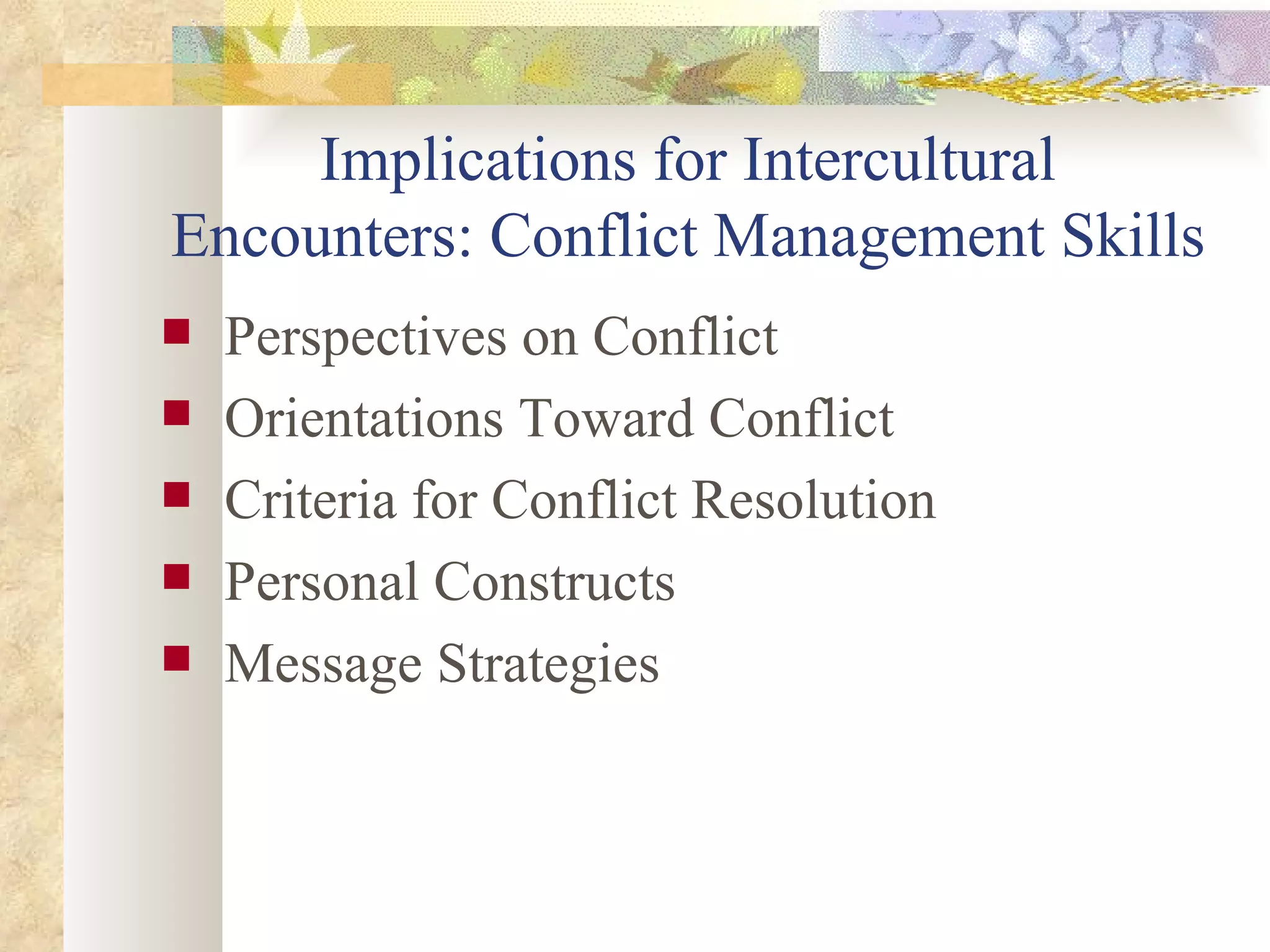 Implications for Intercultural Encounters: Conflict Management Skills

- Perspectives on Conflict
- Orientations Toward Conflict
- Criteria for Conflict Resolution
- Personal Constructs
- Message Strategies